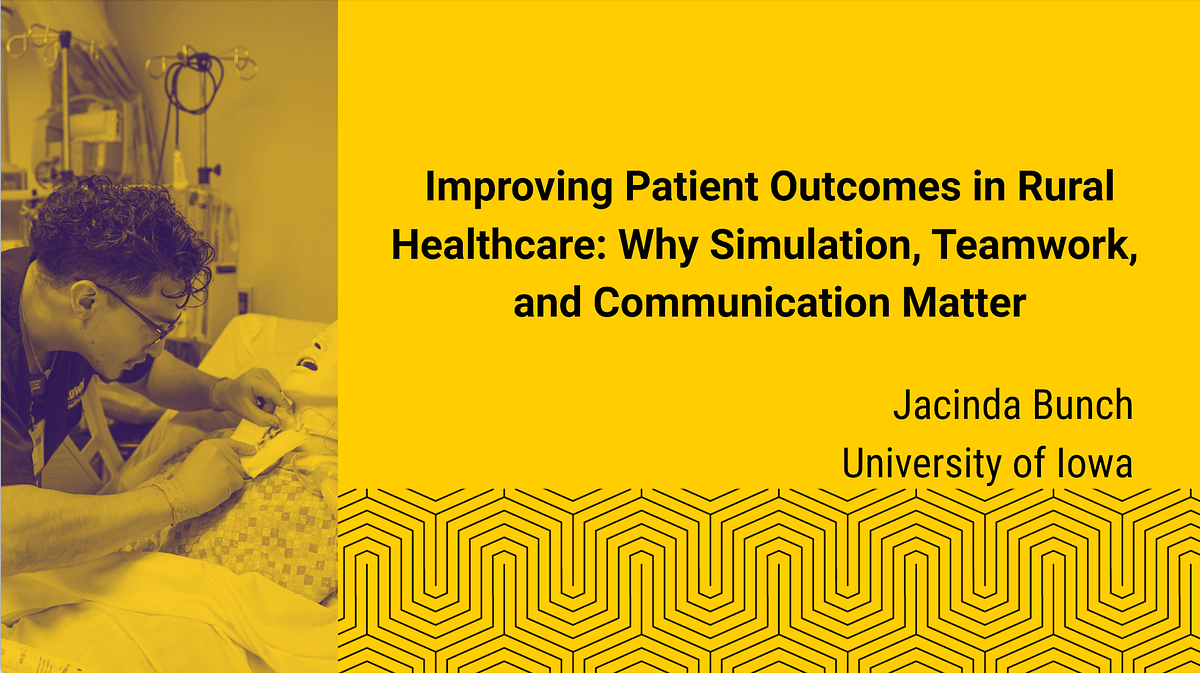 Improving Patient Outcomes in Rural Healthcare: Why Simulation, Teamwork, and Communication Matter

Jacinda Bunch
University of Iowa